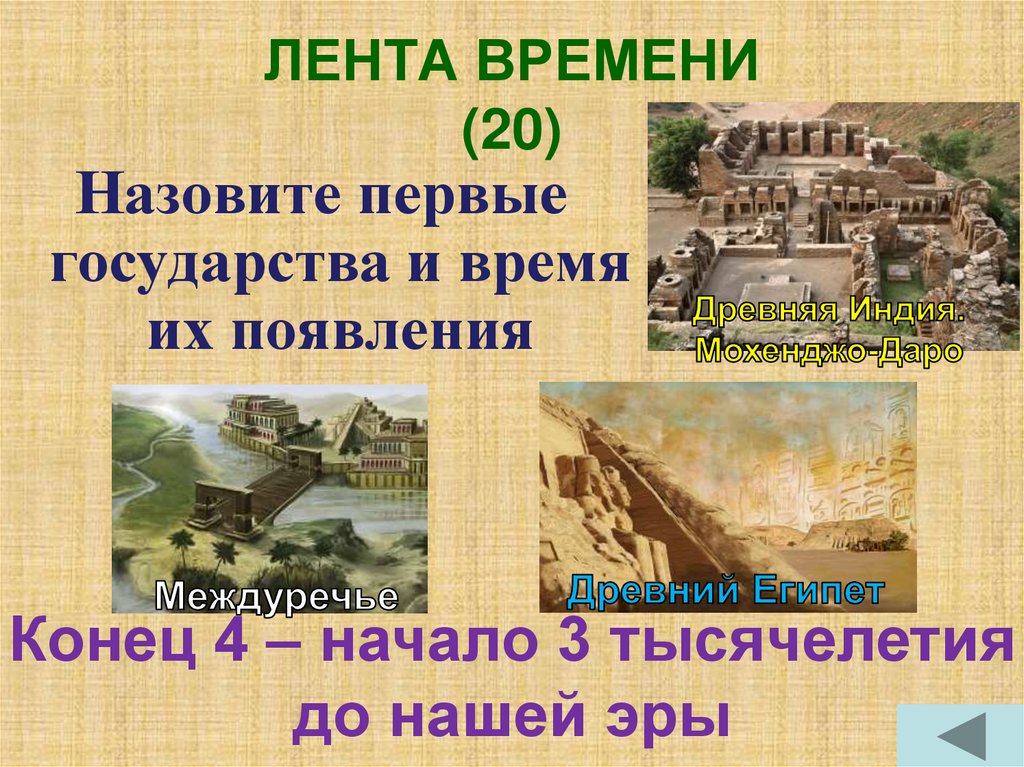 ЛЕНТА ВРЕМЕНИ
(20)

Назовите первые государства и время их появления

Древняя Индия. Мохенджо-Даро

Междуречье

Древний Египет

Конец 4 – начало 3 тысячелетия до нашей эры